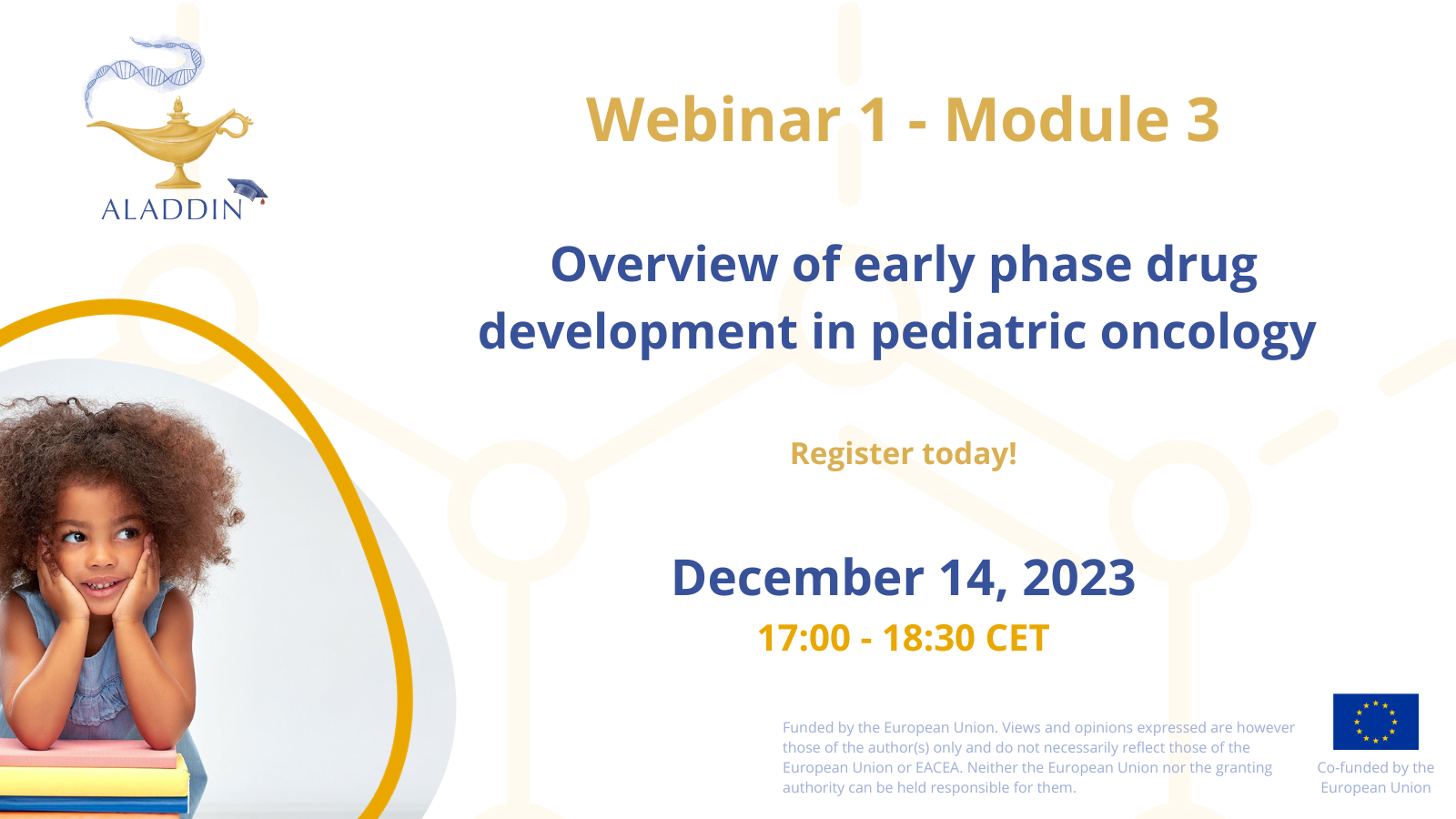 ALADDIN

Webinar 1 - Module 3

Overview of early phase drug development in pediatric oncology

Register today!

December 14, 2023

17:00 - 18:30 CET

Funded by the European Union. Views and opinions expressed are however those of the author(s) only and do not necessarily reflect those of the European Union or EACEA. Neither the European Union nor the granting authority can be held responsible for them.

Co-funded by the European Union